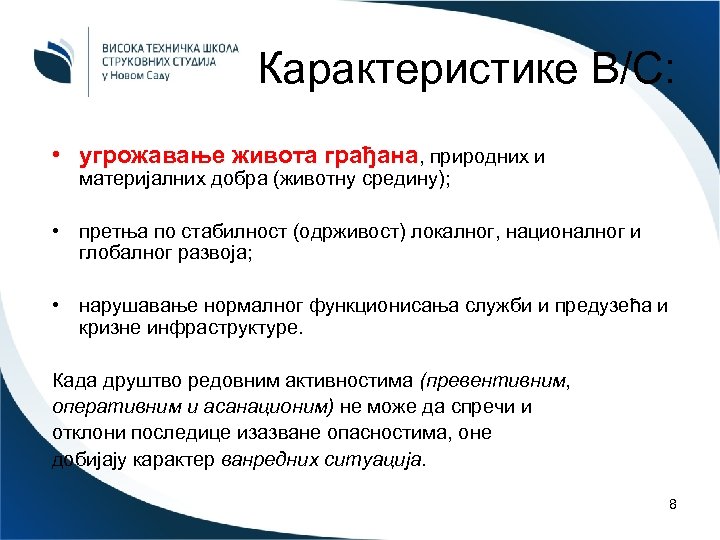 ВИСОКА ТЕХНИЧКА ШКОЛА СТРУКОВНИХ СТУДИЈА у Новом Саду

Карактеристике В/С:

• угрожавање живота грађана, природних и материјалних добра (животну средину);

• претња по стабилност (одрживост) локалног, националног и глобалног развоја;

• нарушавање нормалног функционисања служби и предузећа и кризне инфраструктуре.

Када друштво редовним активностима (превентивним, оперативним и асанационим) не може да спречи и отклони последице изазване опасностима, оне добијају карактер ванредних ситуација.

8